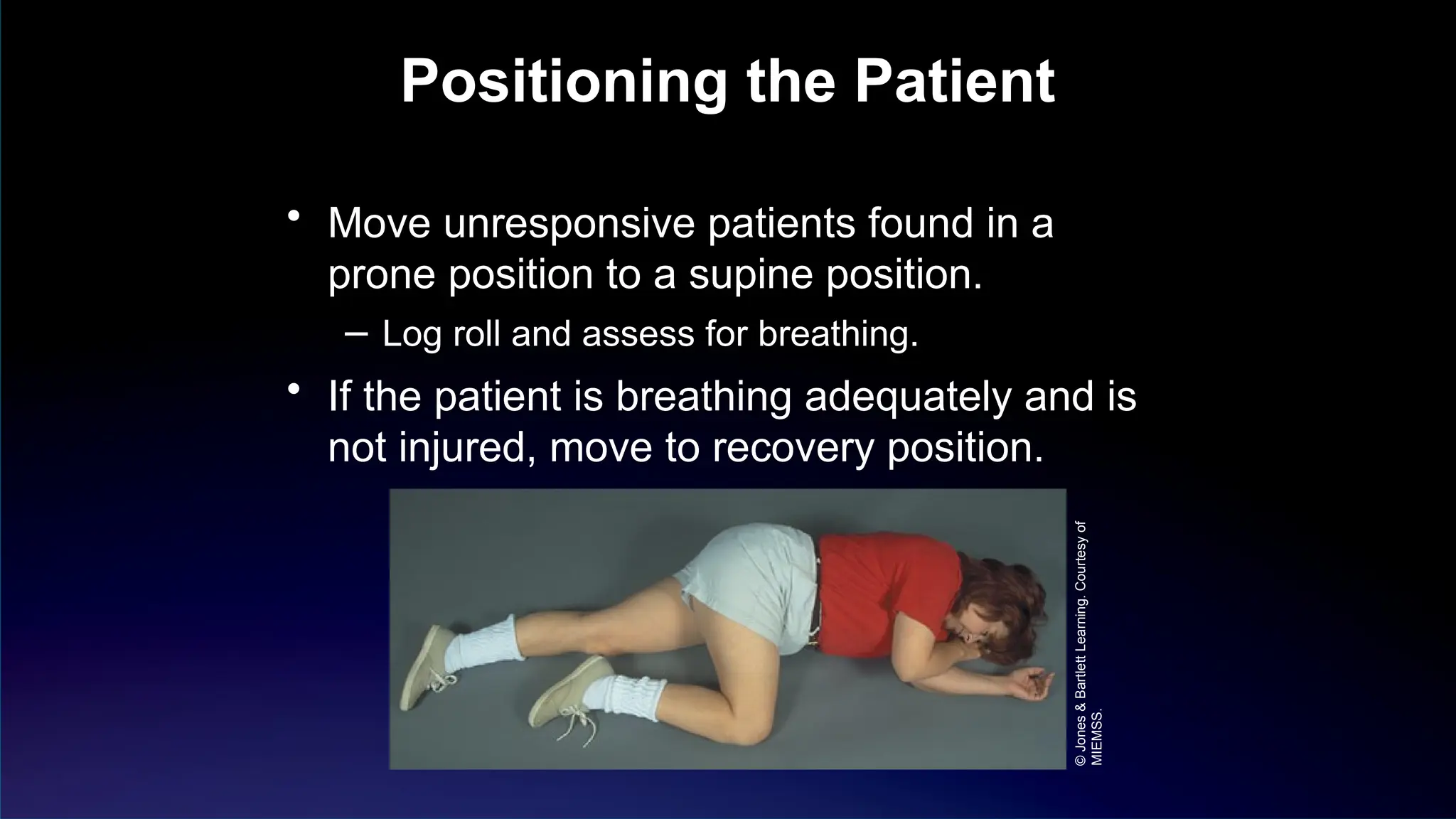 Positioning the Patient

• Move unresponsive patients found in a prone position to a supine position.
– Log roll and assess for breathing.

• If the patient is breathing adequately and is not injured, move to recovery position.

© Jones & Bartlett Learning. Courtesy of MIEMSS.